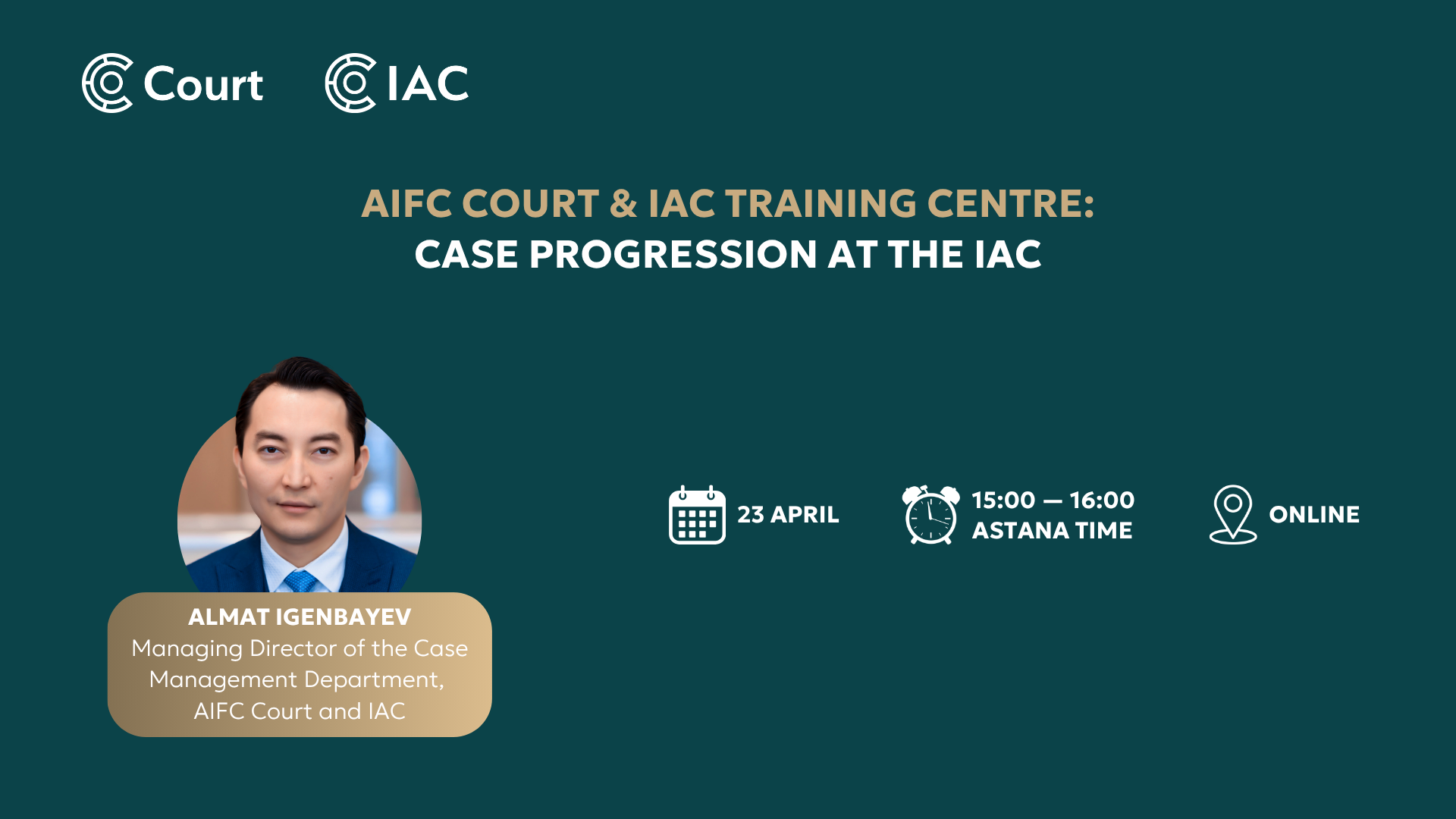 Court IAC

AIFC COURT & IAC TRAINING CENTRE:
CASE PROGRESSION AT THE IAC

ALMAT IGENBAYEV
Managing Director of the Case Management Department, AIFC Court and IAC

23 APRIL

15:00 — 16:00
ASTANA TIME

ONLINE